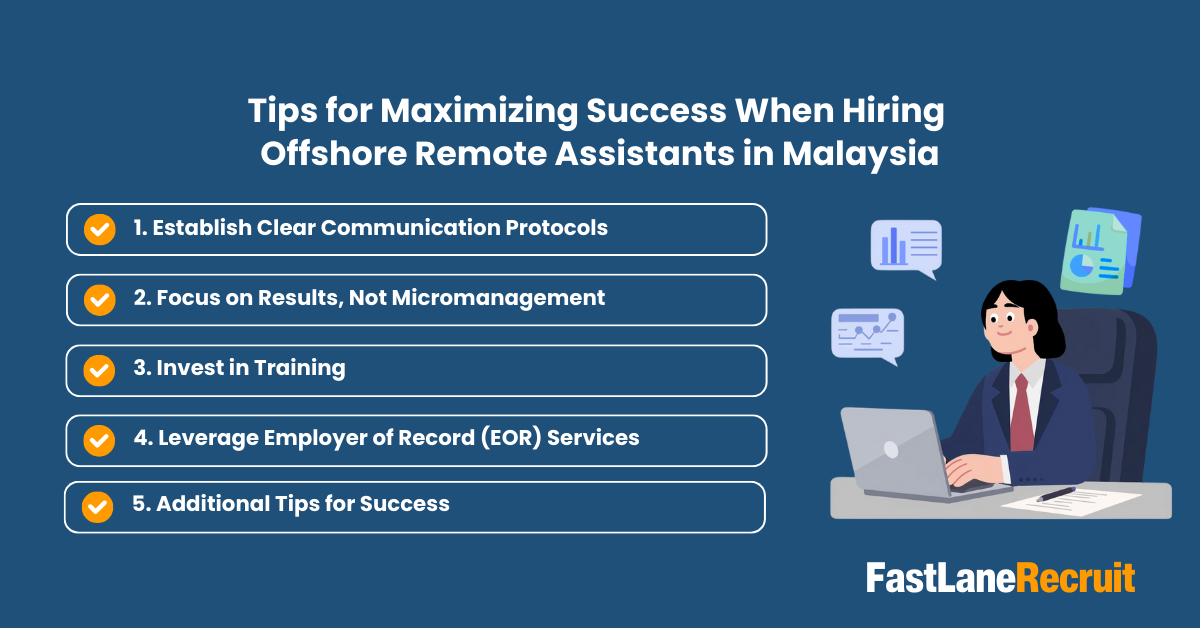 Tips for Maximizing Success When Hiring Offshore Remote Assistants in Malaysia

1. Establish Clear Communication Protocols

2. Focus on Results, Not Micromanagement

3. Invest in Training

4. Leverage Employer of Record (EOR) Services

5. Additional Tips for Success

FastLaneRecruit